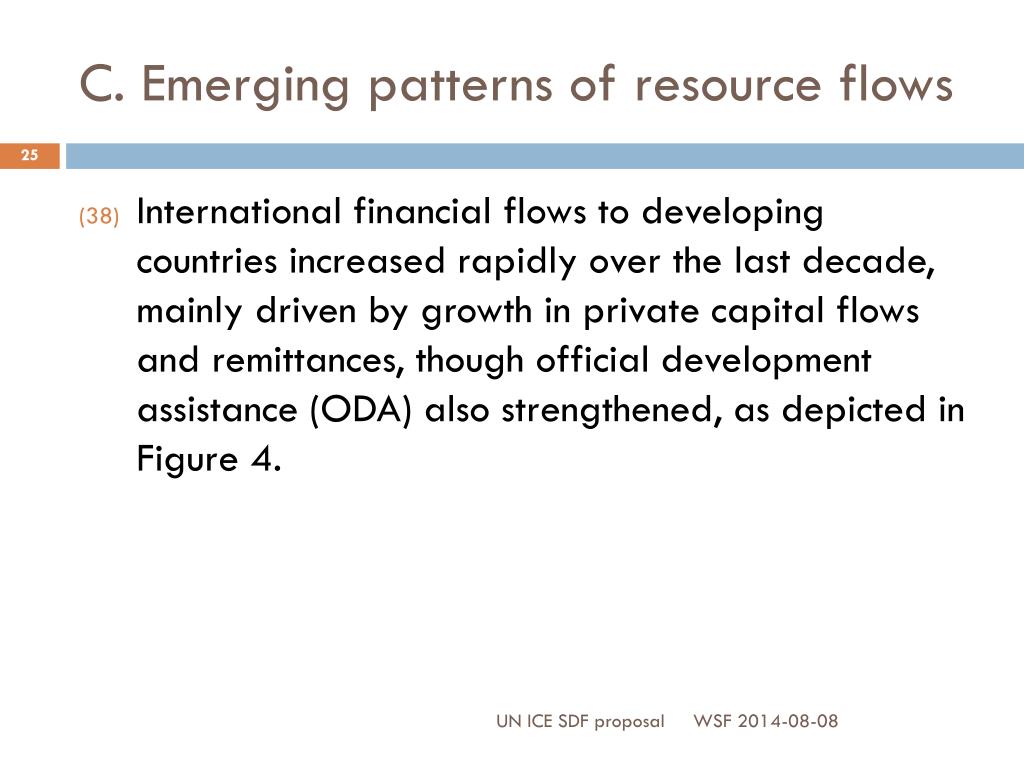 C. Emerging patterns of resource flows

25

(38) International financial flows to developing countries increased rapidly over the last decade, mainly driven by growth in private capital flows and remittances, though official development assistance (ODA) also strengthened, as depicted in Figure 4.

UN ICE SDF proposal WSF 2014-08-08